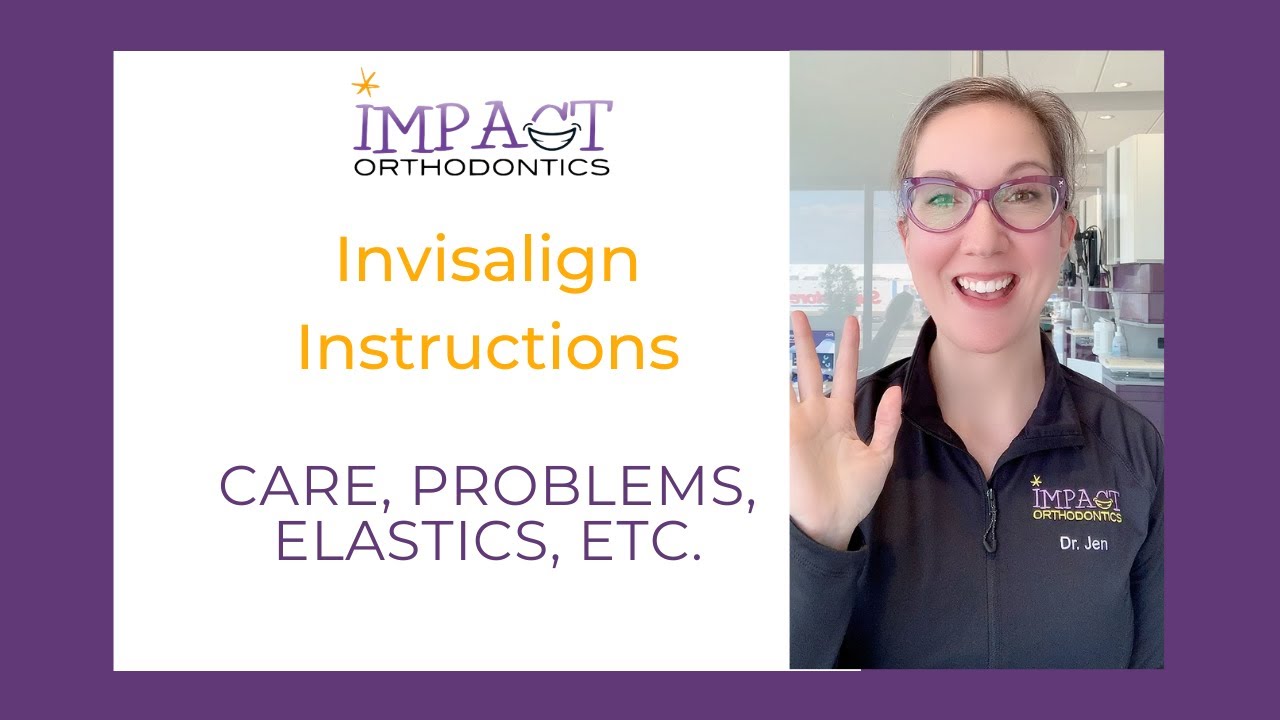 IMPACT
ORTHODONTICS

Invisalign Instructions

CARE, PROBLEMS, ELASTICS, ETC.

IMPACT
ORTHODONTICS
Dr. Jen